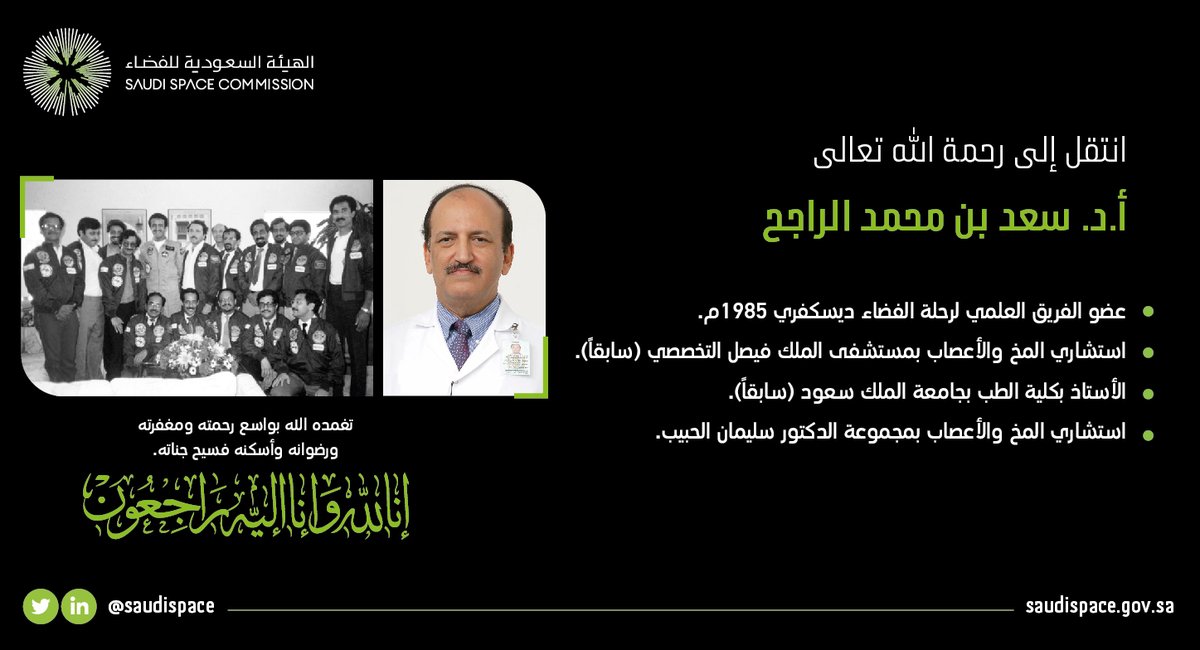 الهيئة السعودية للفضاء
SAUDI SPACE COMMISSION

انتقل إلى رحمة الله تعالى

أ.د. سعد بن محمد الراجح

عضو الفريق العلمي لرحلة الفضاء ديسكفري 1985م.

استشاري المخ والأعصاب بمستشفى الملك فيصل التخصصي (سابقاً).

الأستاذ بكلية الطب بجامعة الملك سعود (سابقاً).

استشاري المخ والأعصاب بمجموعة الدكتور سليمان الحبيب.

تغمده الله بواسع رحمته ومغفرته ورضوانه وأسكنه فسيح جناته.

إنا لله وإنا إليه راجعون

@saudispace

saudispace.gov.sa